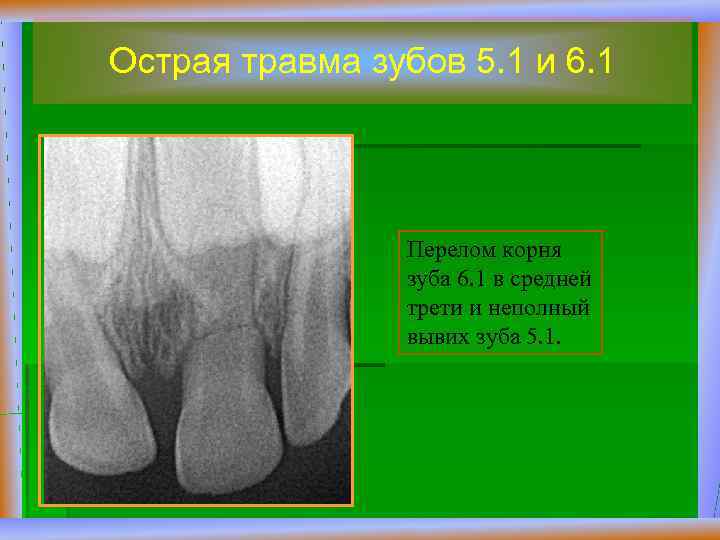 Острая травма зубов 5.1 и 6.1

Перелом корня зуба 6.1 в средней трети и неполный вывих зуба 5.1.